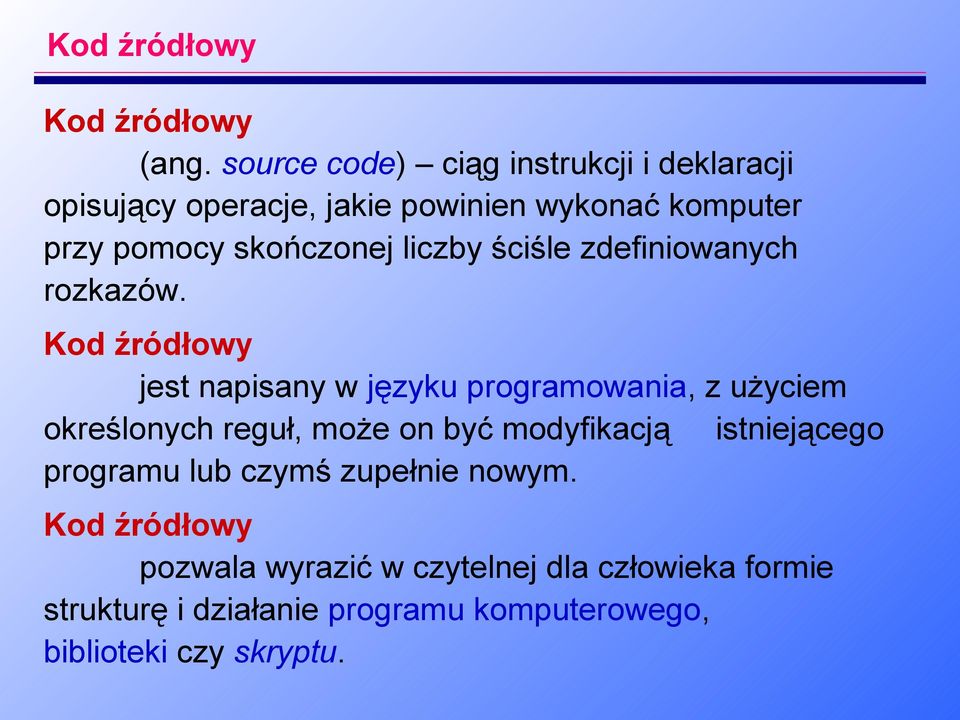 Kod źródłowy

Kod źródłowy

(ang. source code) – ciąg instrukcji i deklaracji opisujący operacje, jakie powinien wykonać komputer przy pomocy skończonej liczby ściśle zdefiniowanych rozkazów.

Kod źródłowy

jest napisany w języku programowania, z użyciem określonych reguł, może on być modyfikacją istniejącego programu lub czymś zupełnie nowym.

Kod źródłowy

pozwala wyrazić w czytelnej dla człowieka formie strukturę i działanie programu komputerowego, biblioteki czy skryptu.